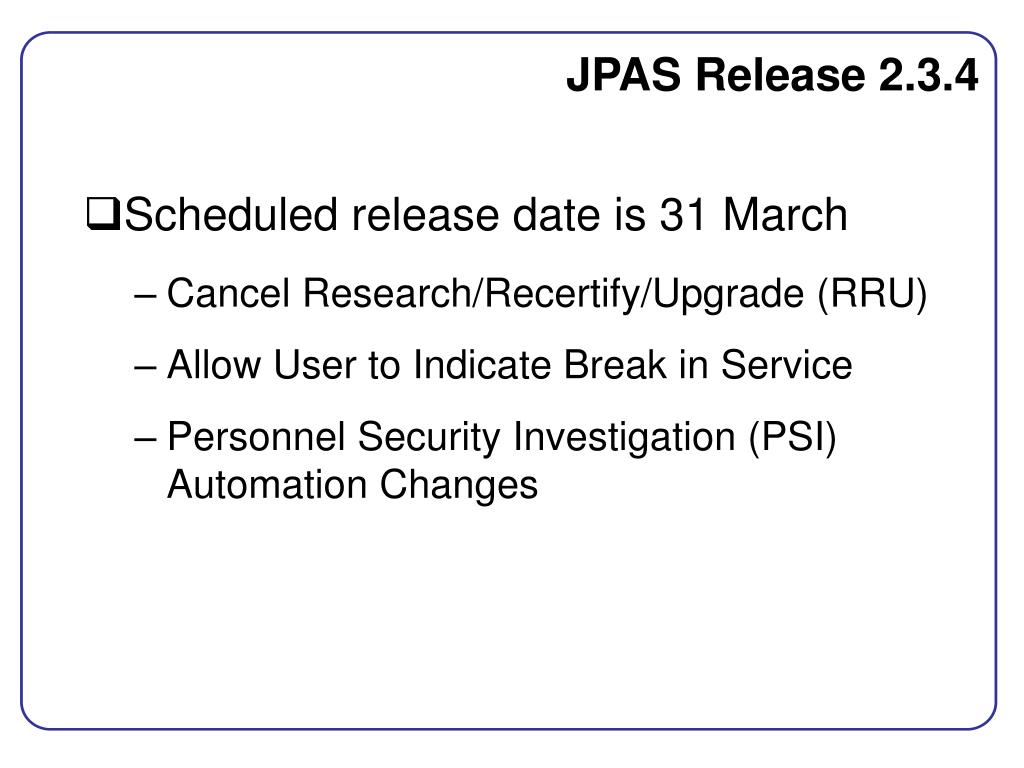 JPAS Release 2.3.4

❑Scheduled release date is 31 March

– Cancel Research/Recertify/Upgrade (RRU)

– Allow User to Indicate Break in Service

– Personnel Security Investigation (PSI) Automation Changes